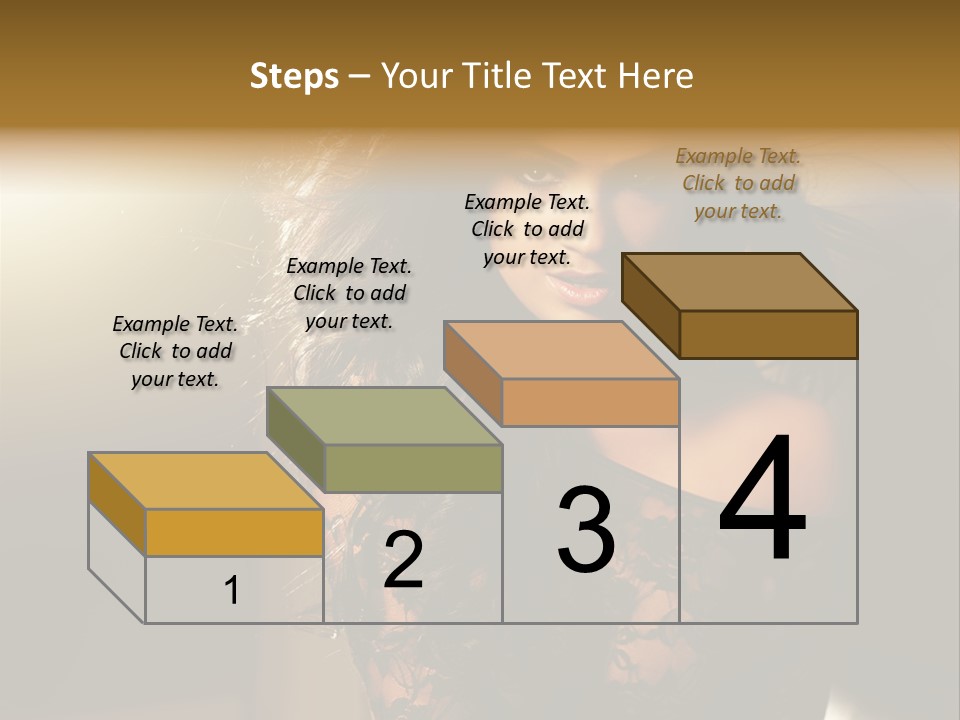 Steps – Your Title Text Here

Example Text. Click to add your text.

Example Text. Click to add your text.

Example Text. Click to add your text.

Example Text. Click to add your text.

1

2

3

4